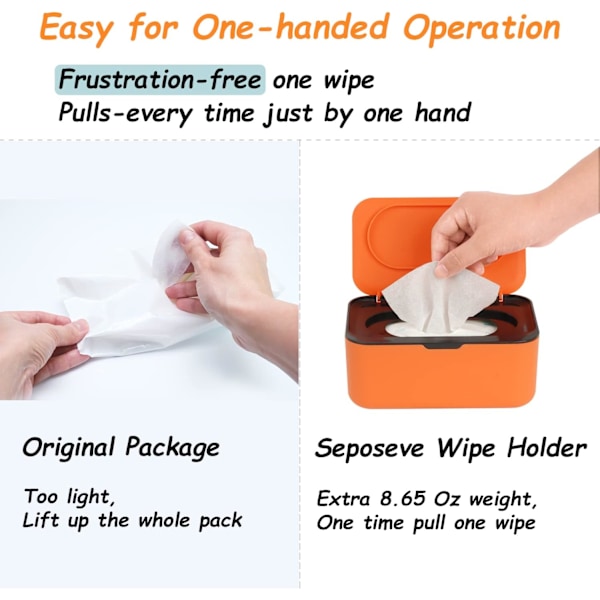 Easy for One-handed Operation

Frustration-free one wipe
Pulls-every time just by one hand

Original Package

Too light,
Lift up the whole pack

Seposeve Wipe Holder

Extra 8.65 Oz weight,
One time pull one wipe